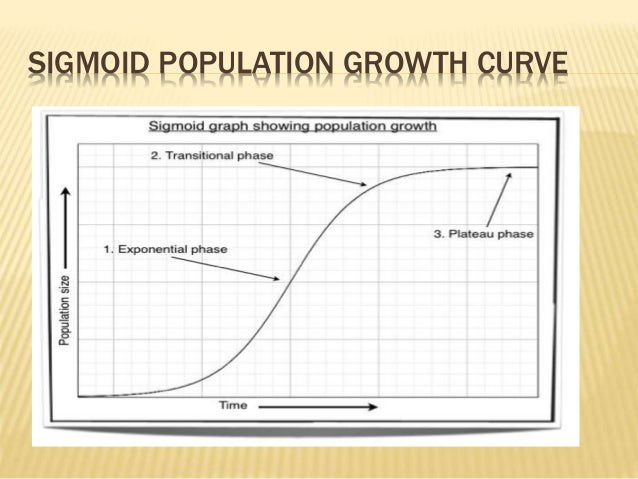 SIGMOID POPULATION GROWTH CURVE

Sigmoid graph showing population growth

2. Transitional phase

3. Plateau phase

1. Exponential phase

Population size

Time